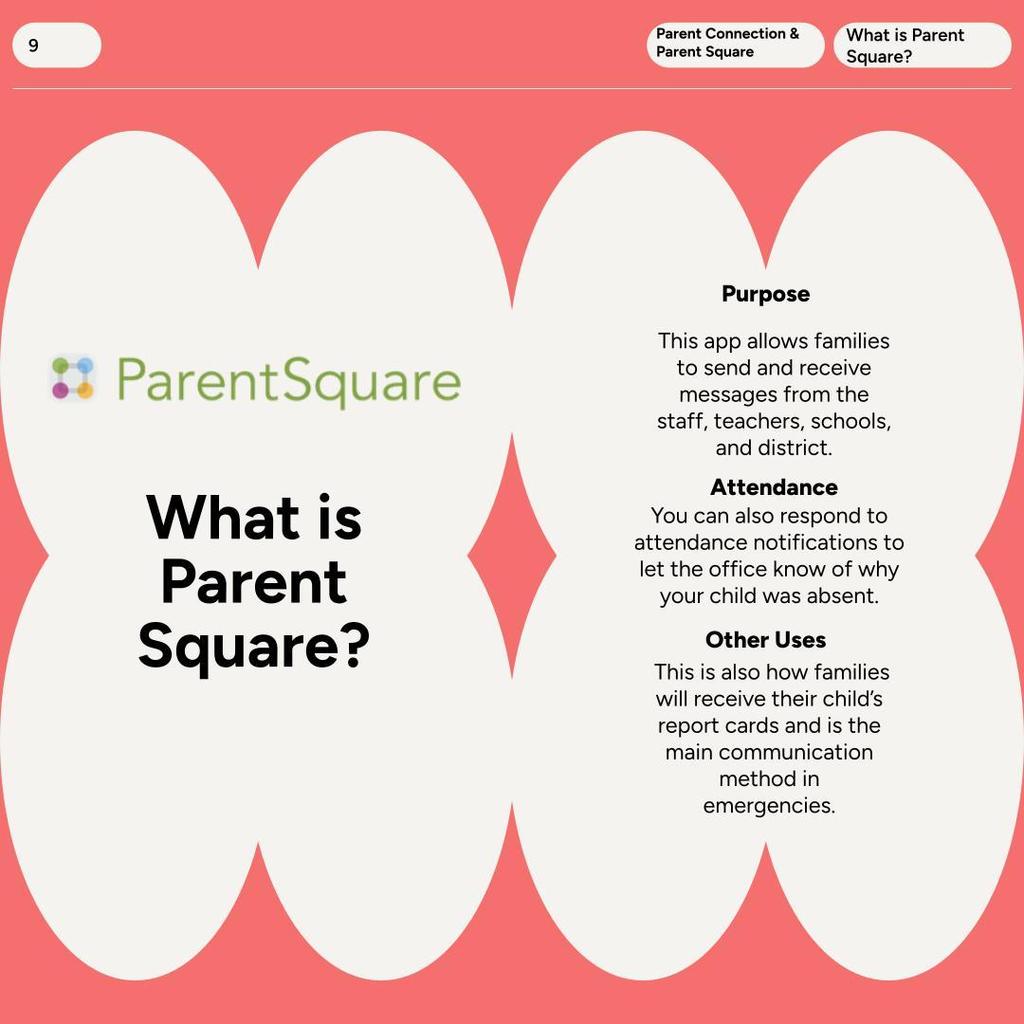 9

Parent Connection & Parent Square

What is Parent Square?

ParentSquare

What is Parent Square?

Purpose

This app allows families to send and receive messages from the staff, teachers, schools, and district.

Attendance

You can also respond to attendance notifications to let the office know of why your child was absent.

Other Uses

This is also how families will receive their child's report cards and is the main communication method in emergencies.